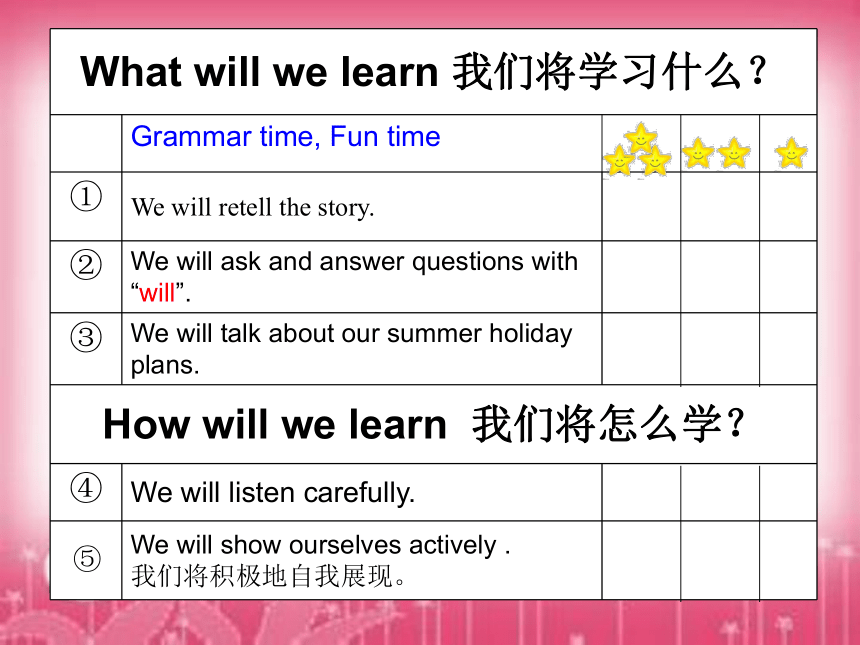 What will we learn 我们将学习什么？

| | Grammar time, Fun time | | | |
|---|---|---|---|---|
| ① | We will retell the story. | | | |
| ② | We will ask and answer questions with “will”. | | | |
| ③ | We will talk about our summer holiday plans. | | | |

How will we learn 我们将怎么学？

| | | | | |
|---|---|---|---|---|
| ④ | We will listen carefully. | | | |
| ⑤ | We will show ourselves actively . 我们将积极地自我展现。 | | | |